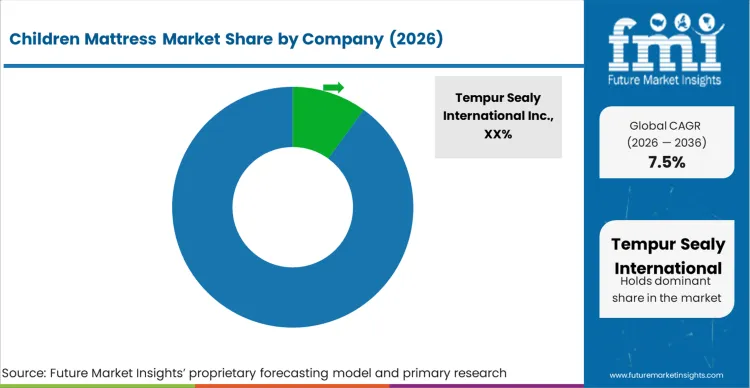 Children Mattress Market Share by Company (2026)

Tempur Sealy International Inc., XX%

fmi
Future Market Insights

Global CAGR (2026 — 2036)
7.5%

Tempur Sealy International
Holds dominant share in the market

Source: Future Market Insights' proprietary forecasting model and primary research

www.futuremarketinsights.com